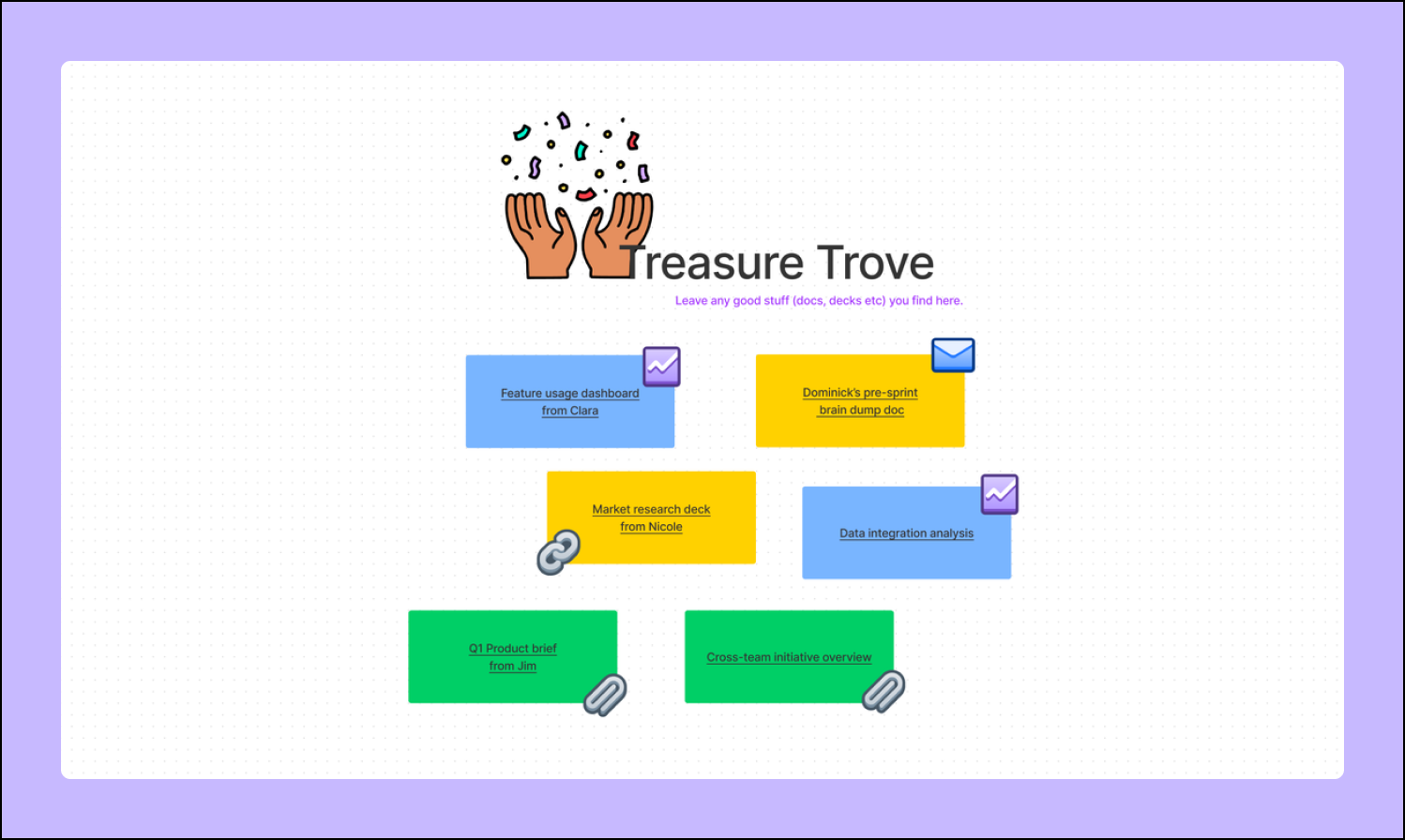 Treasure Trove

Leave any good stuff (docs, decks etc) you find here.

Feature usage dashboard from Clara

Dominick's pre-sprint brain dump doc

Market research deck from Nicole

Data integration analysis

Q1 Product brief from Jim

Cross-team initiative overview